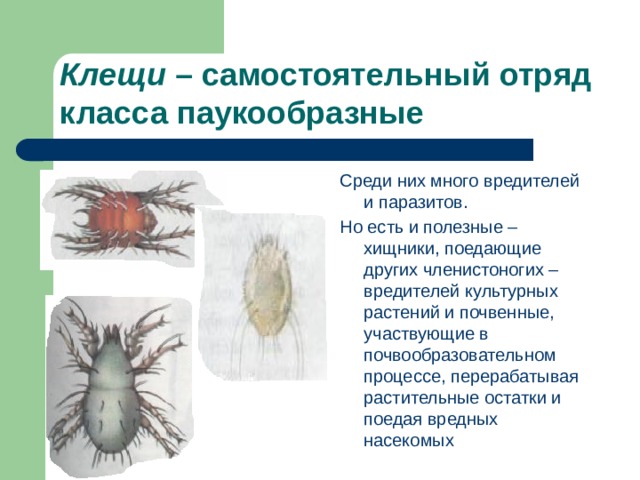 Клещи – самостоятельный отряд класса паукообразные

Среди них много вредителей и паразитов.

Но есть и полезные – хищники, поедающие других членистоногих – вредителей культурных растений и почвенные, участвующие в почвообразовательном процессе, перерабатывая растительные остатки и поедая вредных насекомых